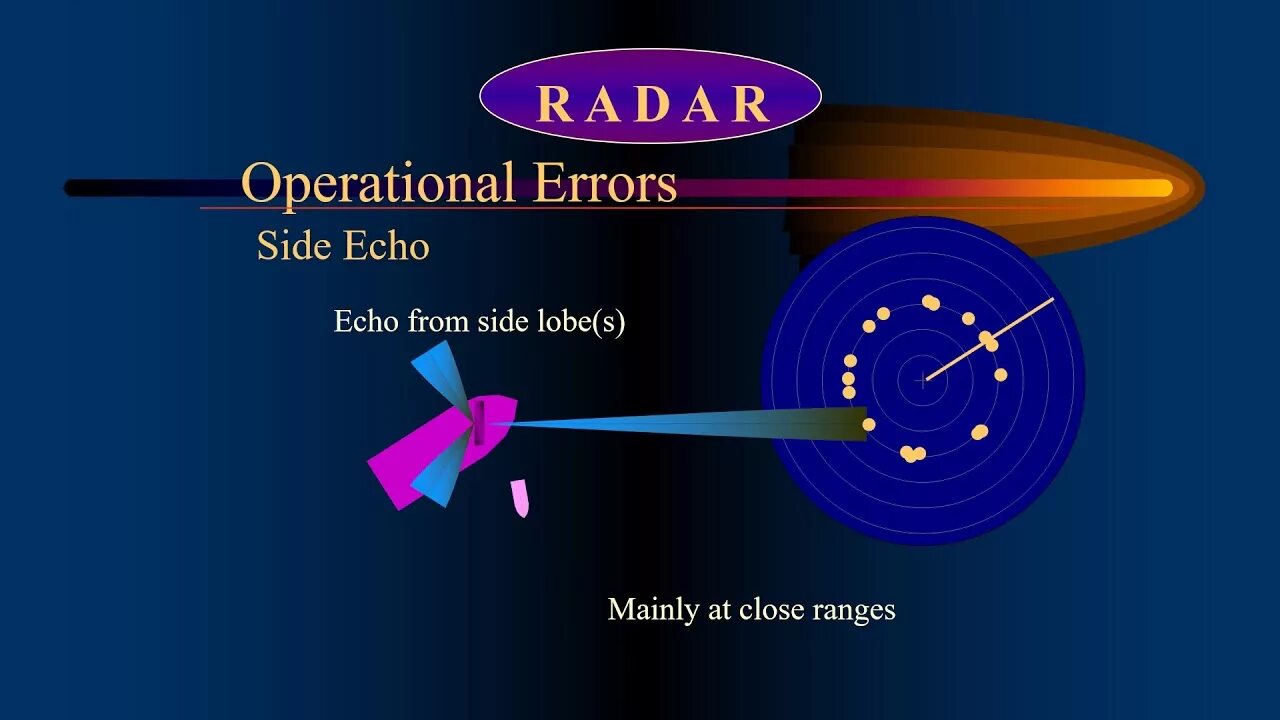 R A D A R

Operational Errors

Side Echo

Echo from side lobe(s)

Mainly at close ranges